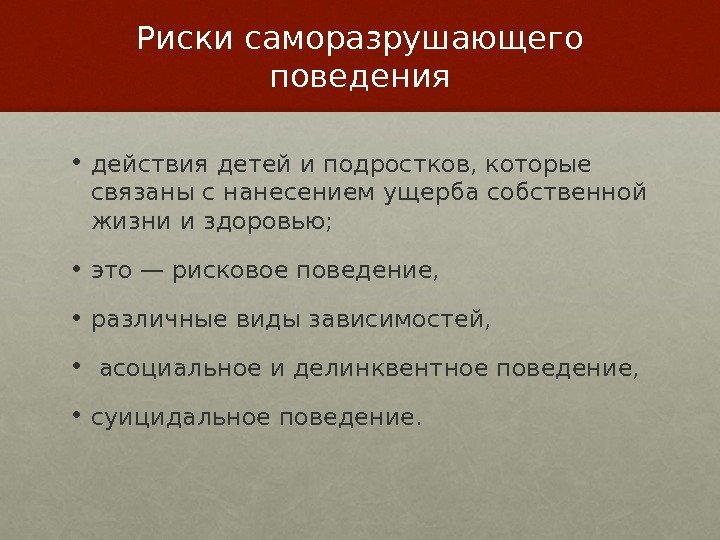 Риски саморазрушающего поведения

• действия детей и подростков, которые связаны с нанесением ущерба собственной жизни и здоровью;

• это — рисковое поведение,

• различные виды зависимостей,

• асоциальное и делинквентное поведение,

• суицидальное поведение.